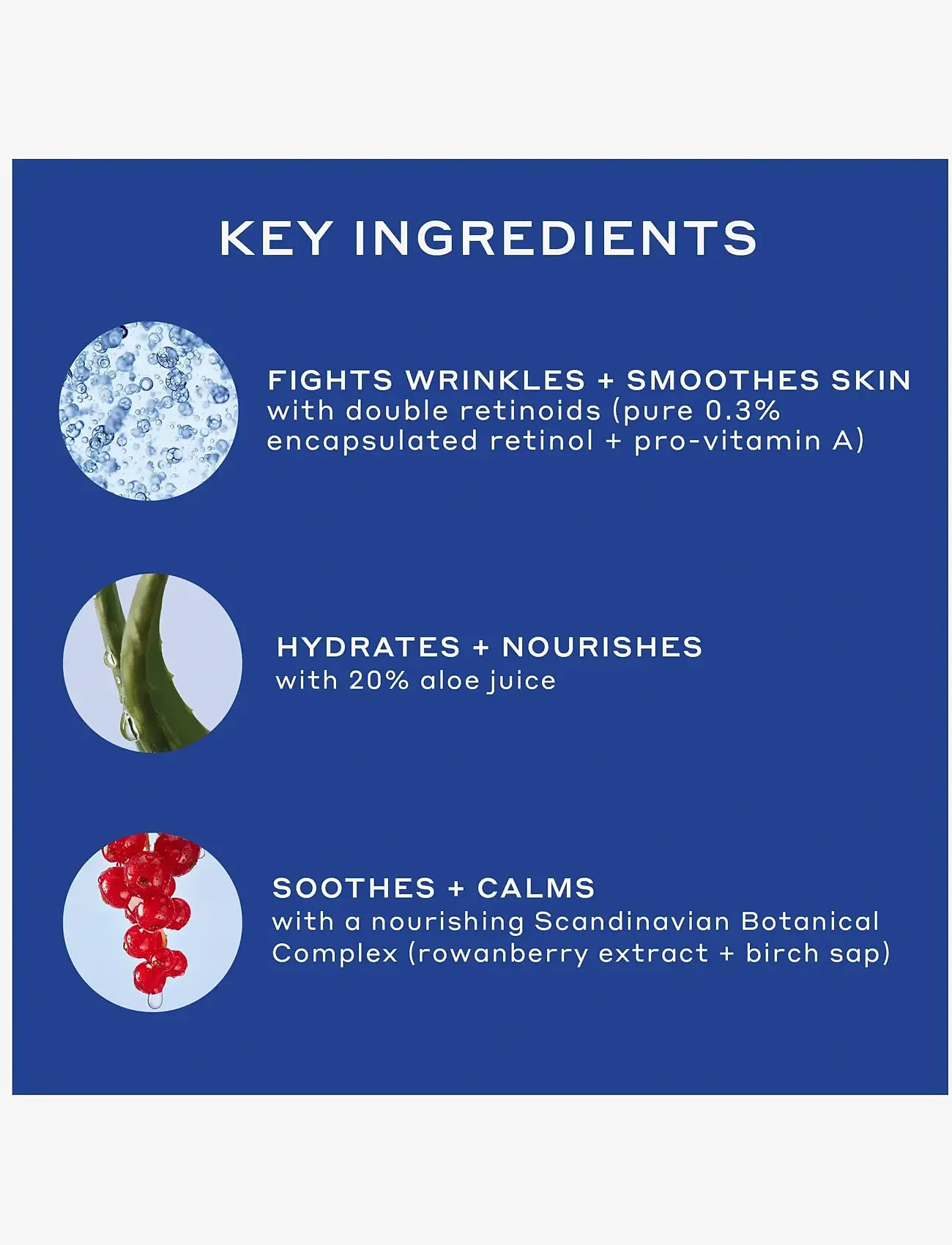 KEY INGREDIENTS

FIGHTS WRINKLES + SMOOTHES SKIN
with double retinoids (pure 0.3% encapsulated retinol + pro-vitamin A)

HYDRATES + NOURISHES
with 20% aloe juice

SOOTHES + CALMS
with a nourishing Scandinavian Botanical Complex (rowanberry extract + birch sap)